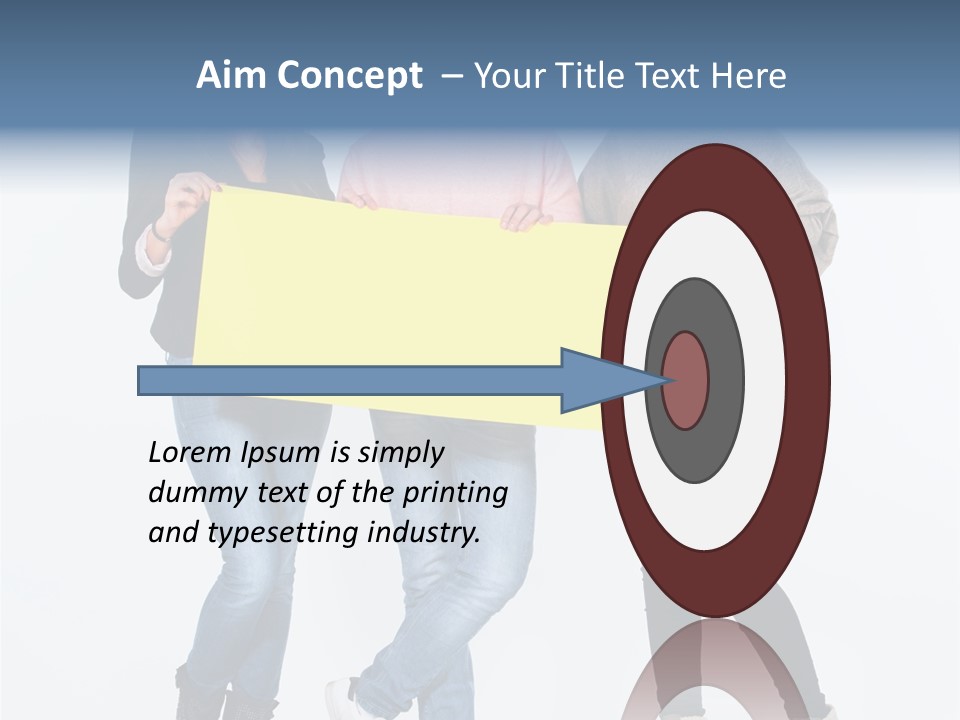 Aim Concept – Your Title Text Here

Lorem Ipsum is simply dummy text of the printing and typesetting industry.